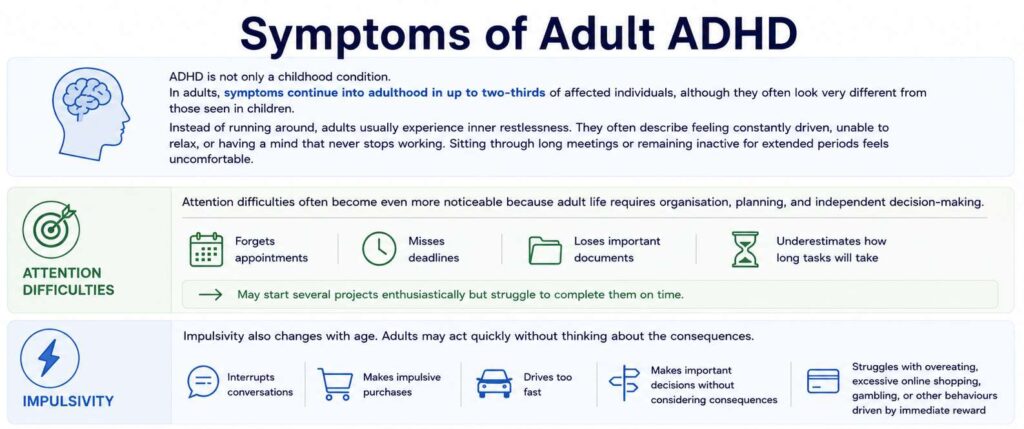 Symptoms of Adult ADHD

ADHD is not only a childhood condition.
In adults, symptoms continue into adulthood in up to two-thirds of affected individuals, although they often look very different from those seen in children.

Instead of running around, adults usually experience inner restlessness. They often describe feeling constantly driven, unable to relax, or having a mind that never stops working. Sitting through long meetings or remaining inactive for extended periods feels uncomfortable.

ATTENTION DIFFICULTIES

Attention difficulties often become even more noticeable because adult life requires organisation, planning, and independent decision-making.

Forgets appointments

Misses deadlines

Loses important documents

Underestimates how long tasks will take

May start several projects enthusiastically but struggle to complete them on time.

IMPULSIVITY

Impulsivity also changes with age. Adults may act quickly without thinking about the consequences.

Interrupts conversations

Makes impulsive purchases

Drives too fast

Makes important decisions without considering consequences

Struggles with overeating, excessive online shopping, gambling, or other behaviours driven by immediate reward